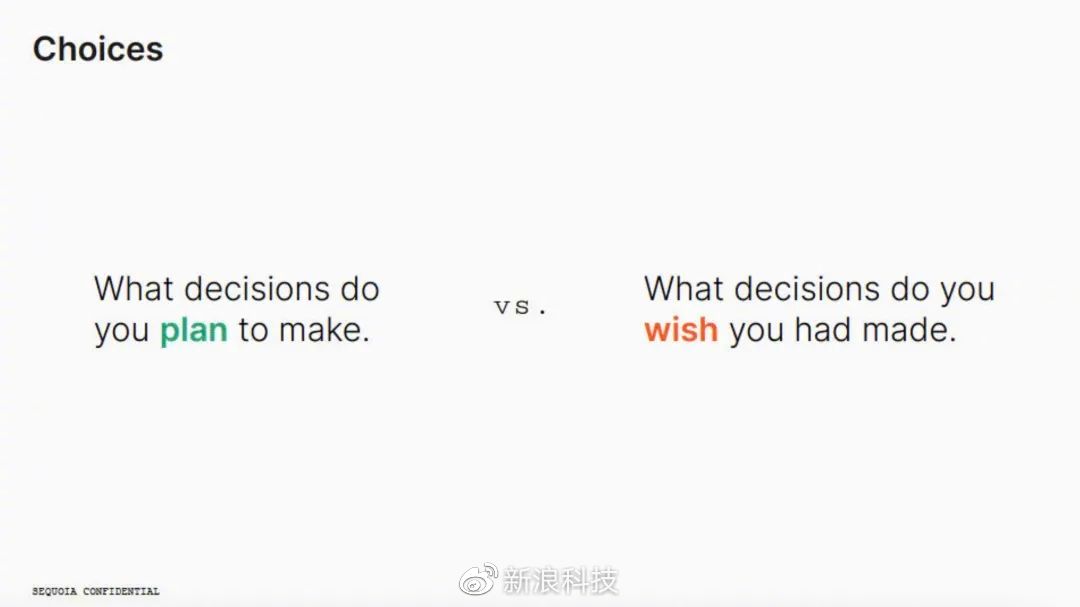 Choices

What decisions do you plan to make.

vs.

What decisions do you wish you had made.

SEQUOIA CONFIDENTIAL

新浪科技